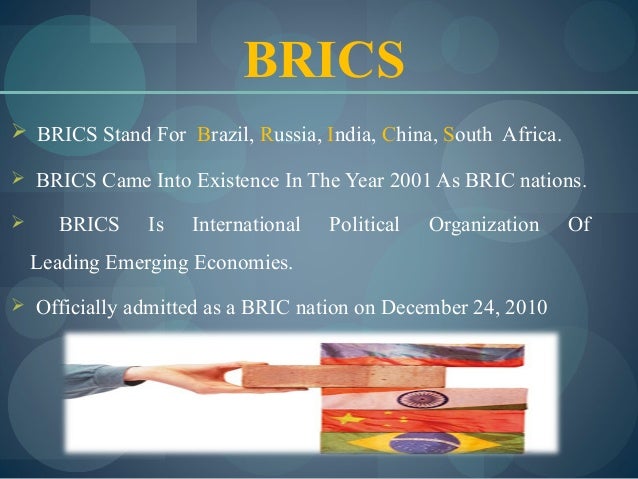 BRICS

➢ BRICS Stand For Brazil, Russia, India, China, South Africa.

➢ BRICS Came Into Existence In The Year 2001 As BRIC nations.

➢ BRICS Is International Political Organization Of Leading Emerging Economies.

➢ Officially admitted as a BRIC nation on December 24, 2010